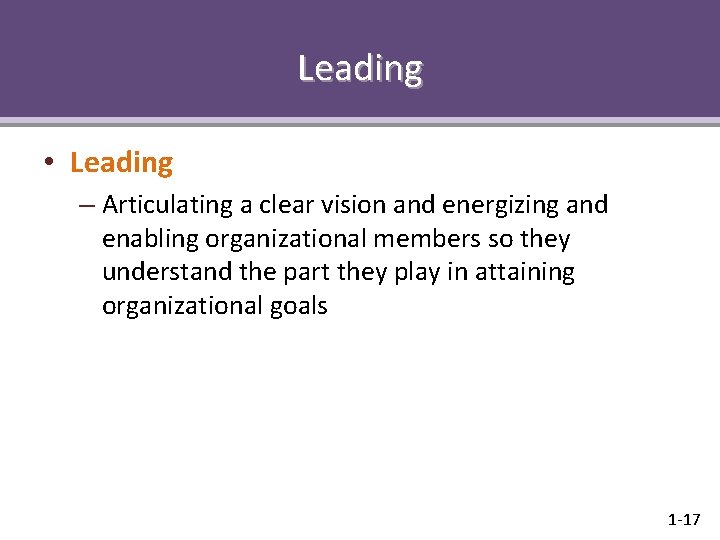 Leading

• Leading
– Articulating a clear vision and energizing and enabling organizational members so they understand the part they play in attaining organizational goals

1-17